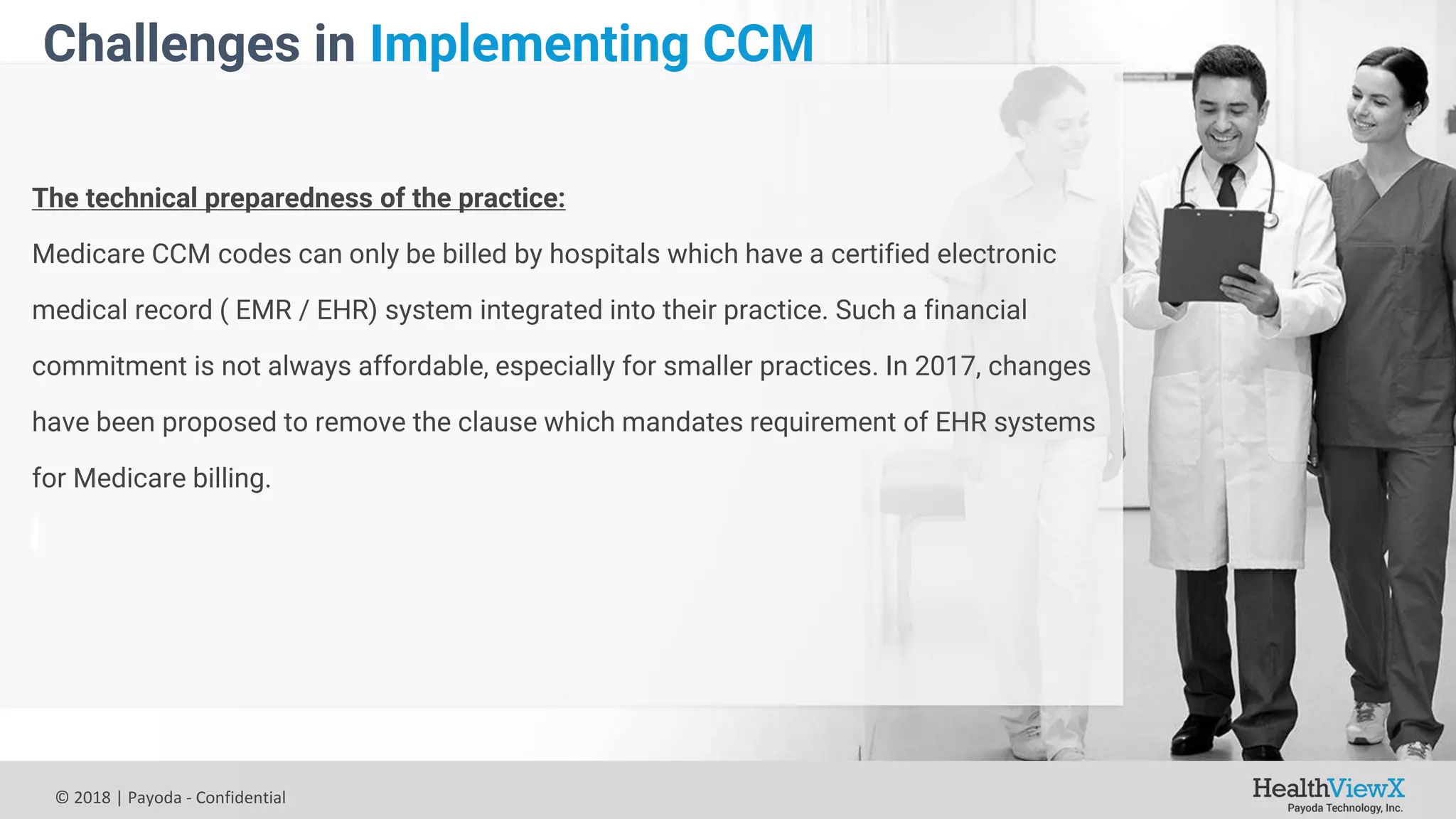 Challenges in Implementing CCM

The technical preparedness of the practice:

Medicare CCM codes can only be billed by hospitals which have a certified electronic medical record ( EMR / EHR) system integrated into their practice. Such a financial commitment is not always affordable, especially for smaller practices. In 2017, changes have been proposed to remove the clause which mandates requirement of EHR systems for Medicare billing.

© 2018 | Payoda - Confidential

HealthViewX
Payoda Technology, Inc.